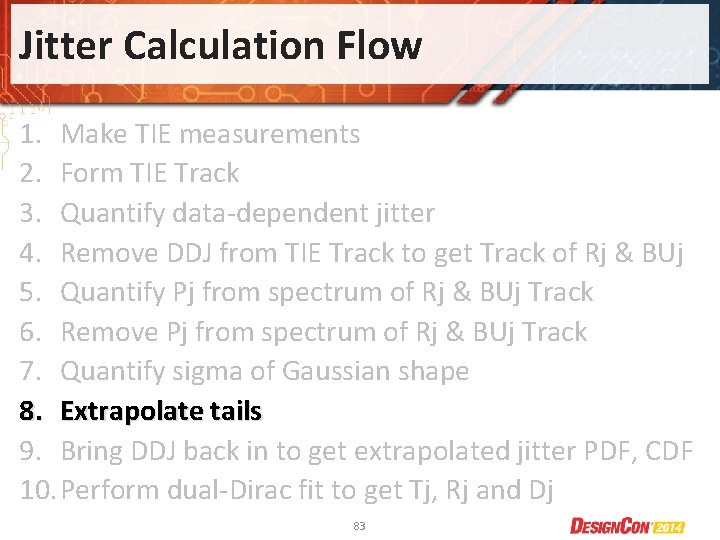 Jitter Calculation Flow

1. Make TIE measurements
2. Form TIE Track
3. Quantify data-dependent jitter
4. Remove DDJ from TIE Track to get Track of Rj & BUj
5. Quantify Pj from spectrum of Rj & BUj Track
6. Remove Pj from spectrum of Rj & BUj Track
7. Quantify sigma of Gaussian shape
8. Extrapolate tails
9. Bring DDJ back in to get extrapolated jitter PDF, CDF
10. Perform dual-Dirac fit to get Tj, Rj and Dj

83

DESIGNCON 2014